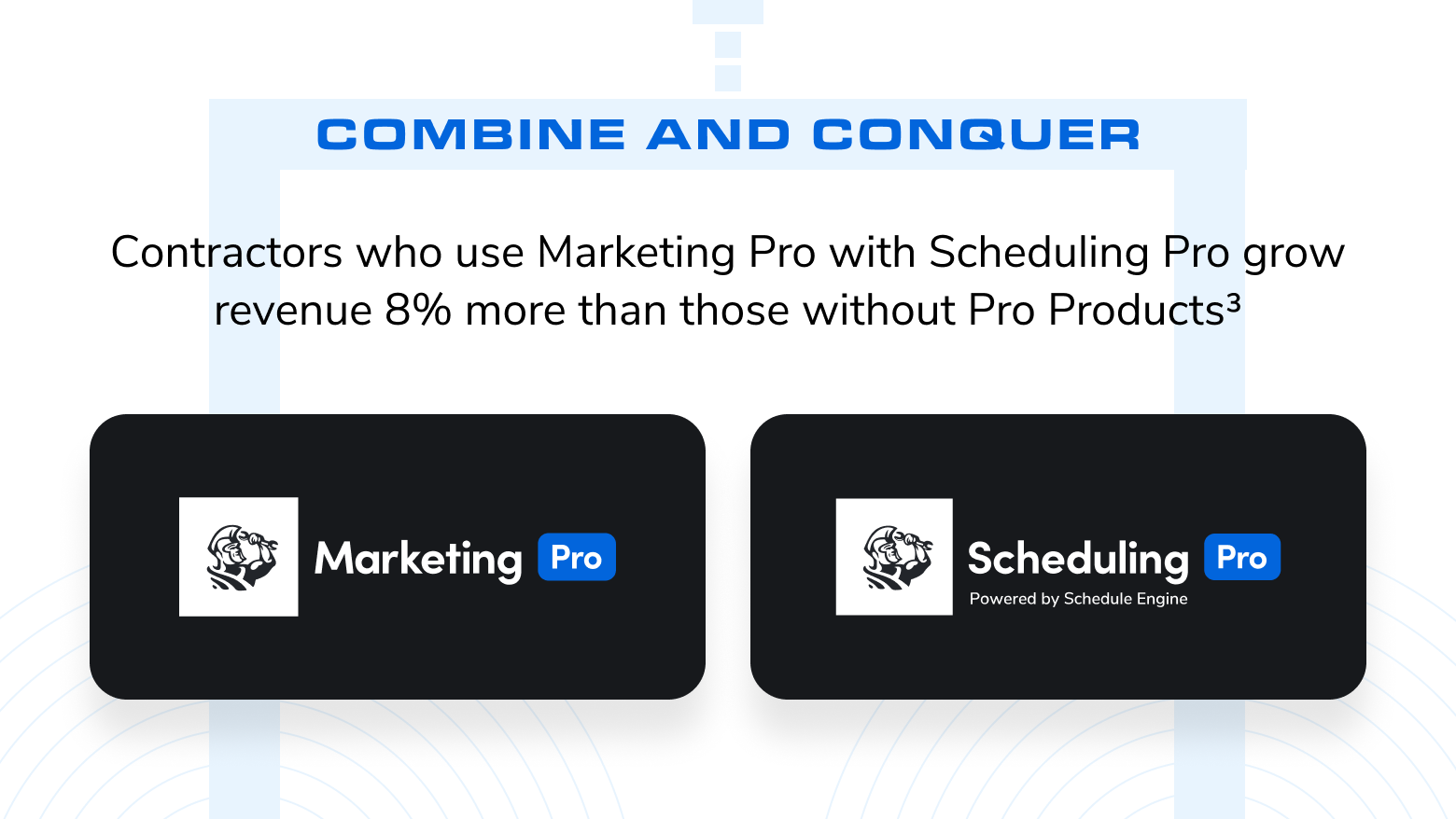 COMBINE AND CONQUER

Contractors who use Marketing Pro with Scheduling Pro grow revenue 8% more than those without Pro Products³

Marketing Pro

Scheduling Pro
Powered by Schedule Engine